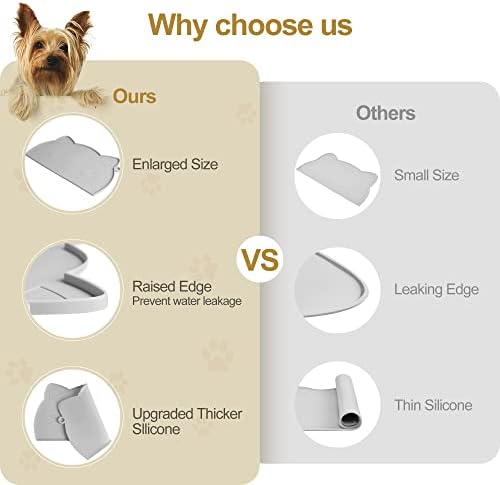 Why choose us

Ours

Enlarged Size

Raised Edge
Prevent water leakage

Upgraded Thicker Sllicone

VS

Others

Small Size

Leaking Edge

Thin Silicone